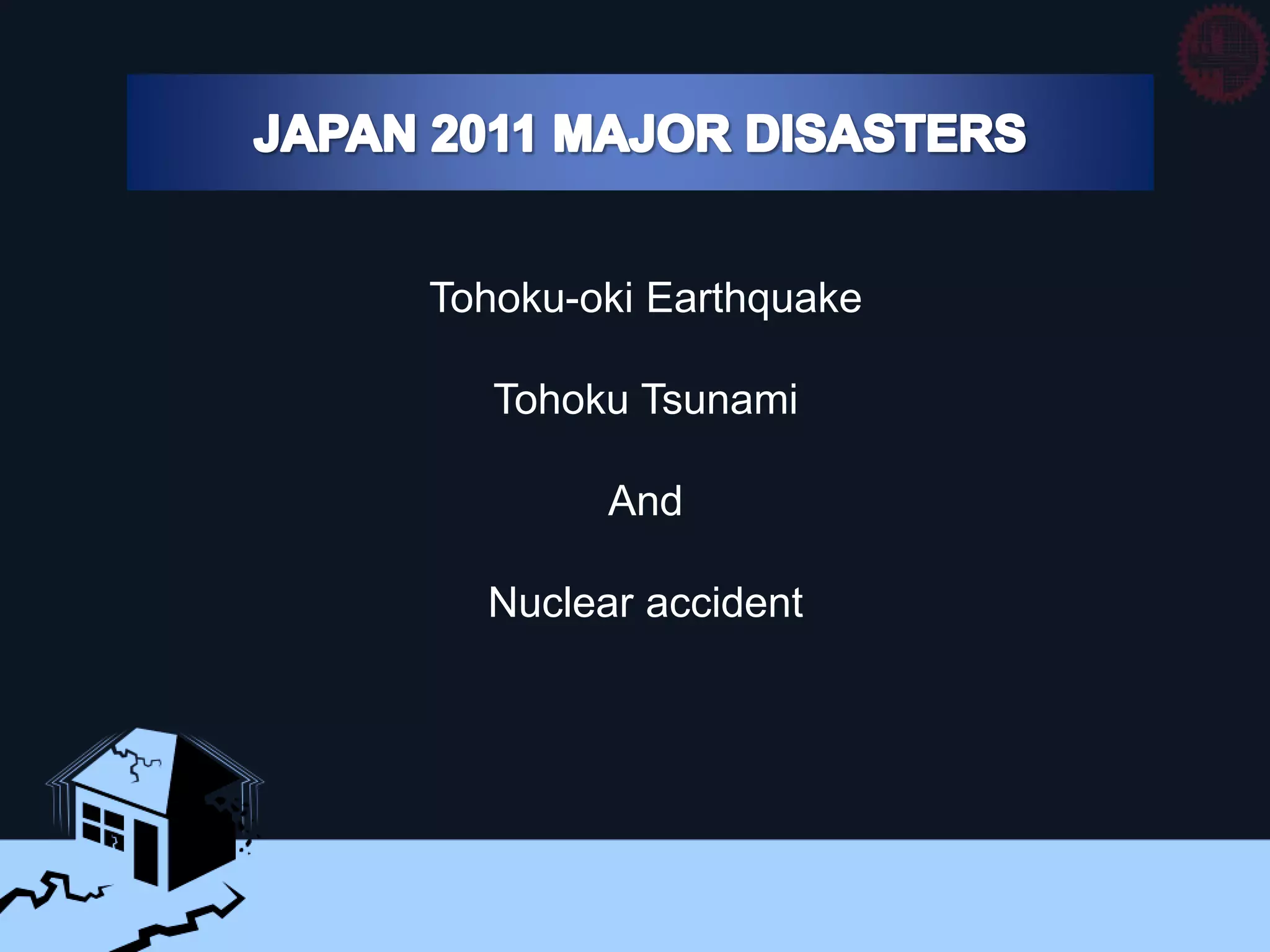 JAPAN 2011 MAJOR DISASTERS

Tohoku-oki Earthquake

Tohoku Tsunami

And

Nuclear accident